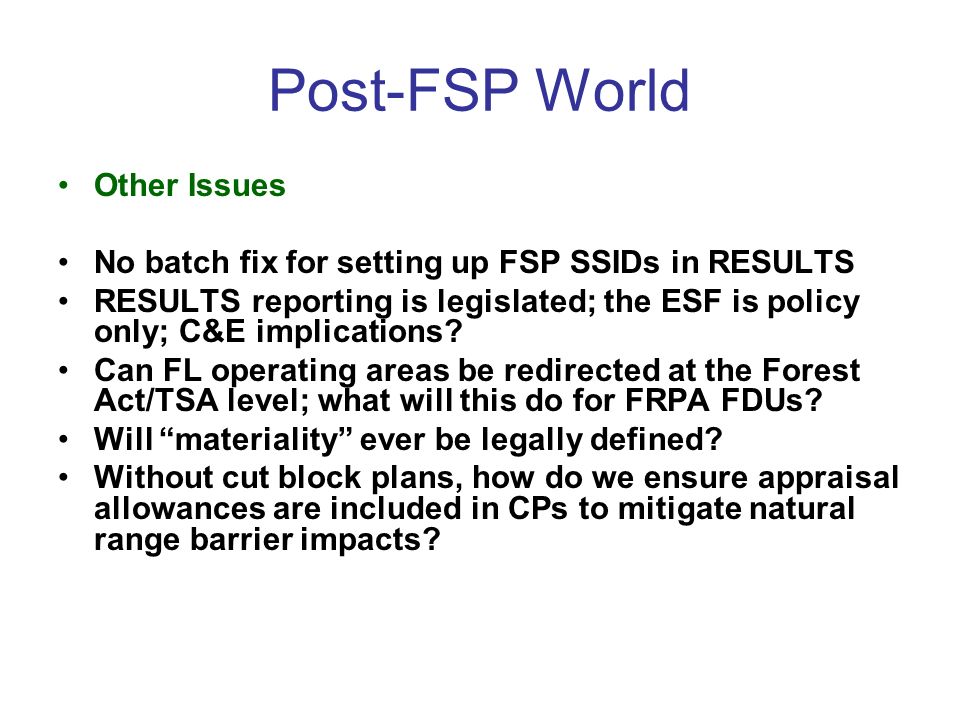 Post-FSP World

• Other Issues

• No batch fix for setting up FSP SSIDs in RESULTS
• RESULTS reporting is legislated; the ESF is policy only; C&E implications?
• Can FL operating areas be redirected at the Forest Act/TSA level; what will this do for FRPA FDUs?
• Will “materiality” ever be legally defined?
• Without cut block plans, how do we ensure appraisal allowances are included in CPs to mitigate natural range barrier impacts?